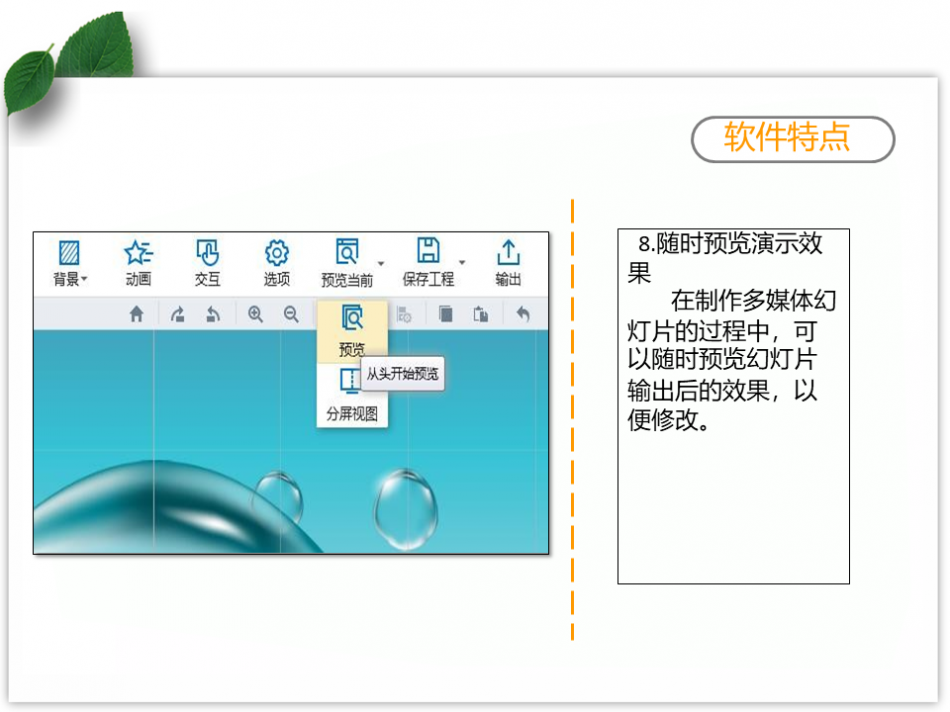 软件特点

背景 动画 交互 选项 预览当前 保存工程 输出

预览
从头开始预览
分屏视图

8.随时预览演示效果
在制作多媒体幻灯片的过程中，可以随时预览幻灯片输出后的效果，以便修改。